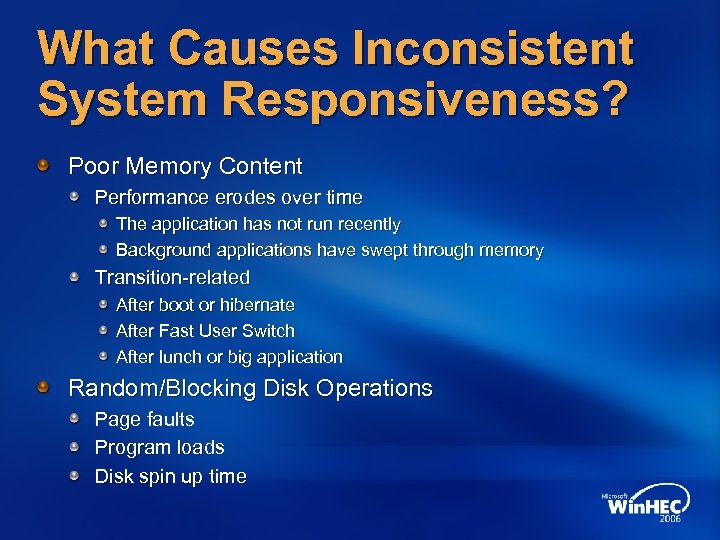 What Causes Inconsistent System Responsiveness?

Poor Memory Content

Performance erodes over time

The application has not run recently

Background applications have swept through memory

Transition-related

After boot or hibernate

After Fast User Switch

After lunch or big application

Random/Blocking Disk Operations

Page faults

Program loads

Disk spin up time

Microsoft WinHEC 2006